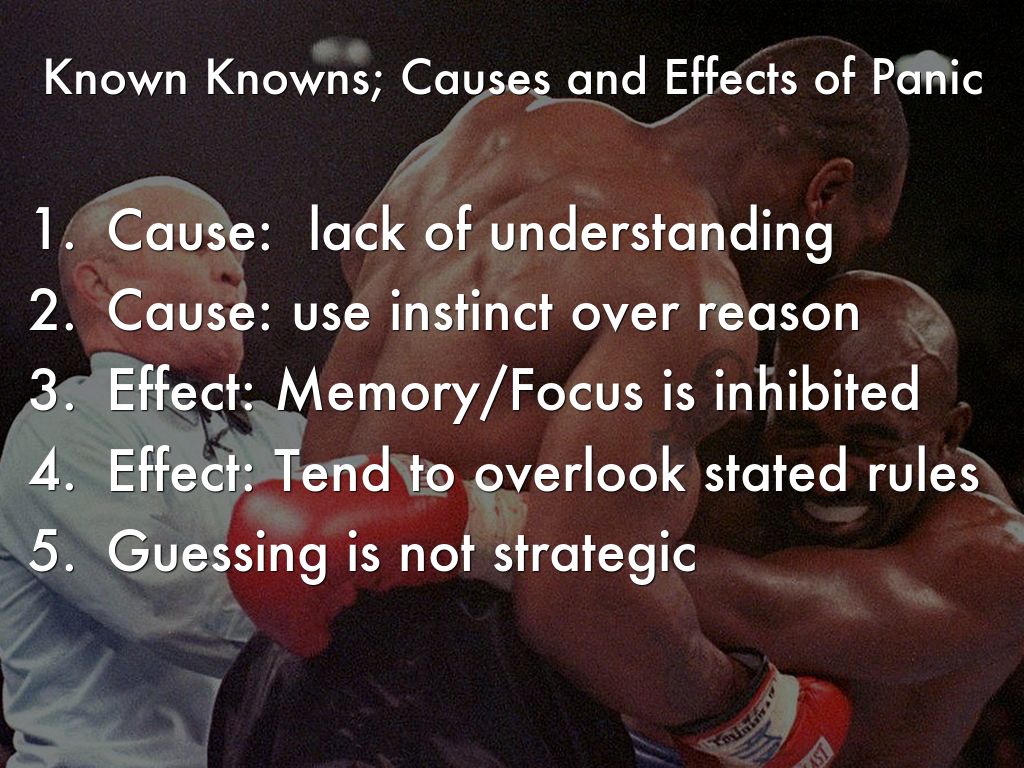 Known Knowns; Causes and Effects of Panic

1. Cause: lack of understanding
2. Cause: use instinct over reason
3. Effect: Memory/Focus is inhibited
4. Effect: Tend to overlook stated rules
5. Guessing is not strategic